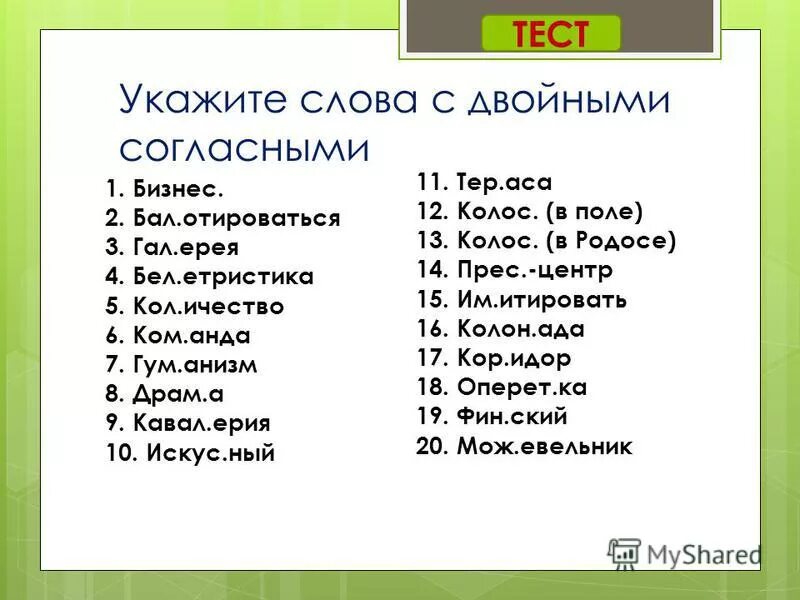 ТЕСТ

Укажите слова с двойными согласными

1. Бизнес.
2. Бал.отироваться
3. Гал.ерея
4. Бел.етристика
5. Кол.ичество
6. Ком.анда
7. Гум.анизм
8. Драм.а
9. Кавал.ерия
10. Искус.ный

11. Тер.аса
12. Колос. (в поле)
13. Колос. (в Родосе)
14. Прес.-центр
15. Им.итировать
16. Колон.ада
17. Кор.идор
18. Оперет.ка
19. Фин.ский
20. Мож.евельник

MyShared